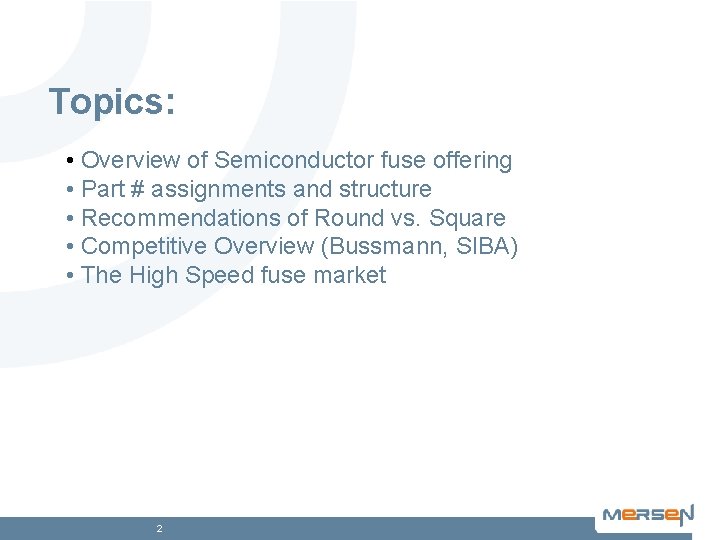 Topics:

• Overview of Semiconductor fuse offering
• Part # assignments and structure
• Recommendations of Round vs. Square
• Competitive Overview (Bussmann, SIBA)
• The High Speed fuse market

2

MERSEN